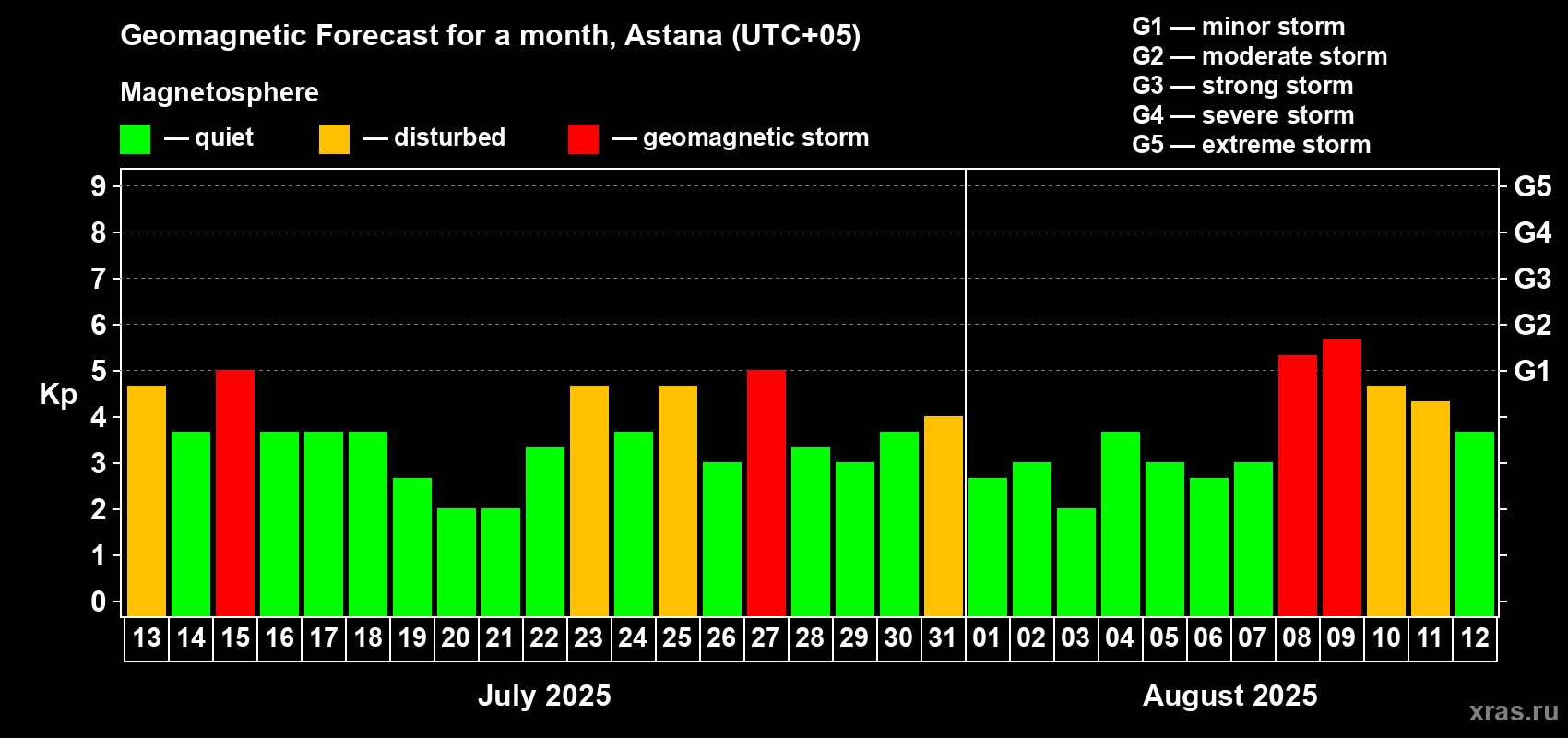 Geomagnetic Forecast for a month, Astana (UTC+05)

Magnetosphere

— quiet — disturbed — geomagnetic storm

G1 — minor storm
G2 — moderate storm
G3 — strong storm
G4 — severe storm
G5 — extreme storm

Kp

9
8
7
6
5
4
3
2
1
0

G5
G4
G3
G2
G1

13 14 15 16 17 18 19 20 21 22 23 24 25 26 27 28 29 30 31 01 02 03 04 05 06 07 08 09 10 11 12

July 2025

August 2025

xras.ru